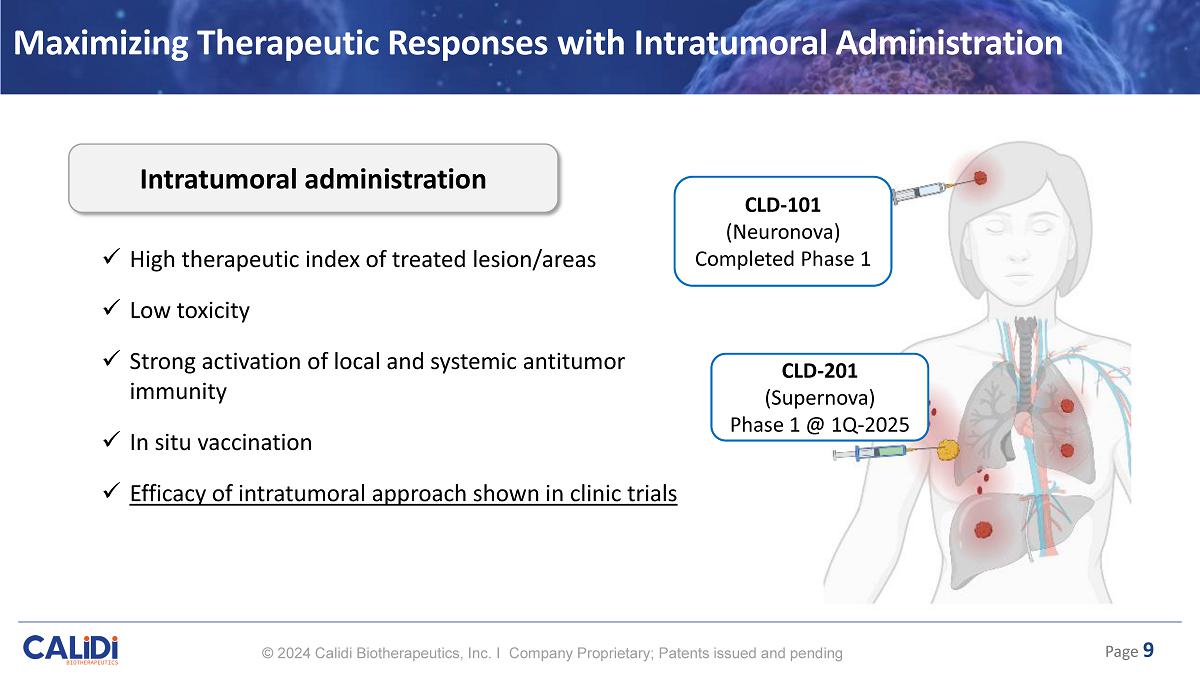 Maximizing Therapeutic Responses with Intratumoral Administration

Intratumoral administration

✓ High therapeutic index of treated lesion/areas

✓ Low toxicity

✓ Strong activation of local and systemic antitumor immunity

✓ In situ vaccination

✓ Efficacy of intratumoral approach shown in clinic trials

CLD-101
(Neuronova)
Completed Phase 1

CLD-201
(Supernova)
Phase 1 @ 1Q-2025

CALiDi
BIOTHERAPEUTICS

© 2024 Calidi Biotherapeutics, Inc. I Company Proprietary; Patents issued and pending

Page 9